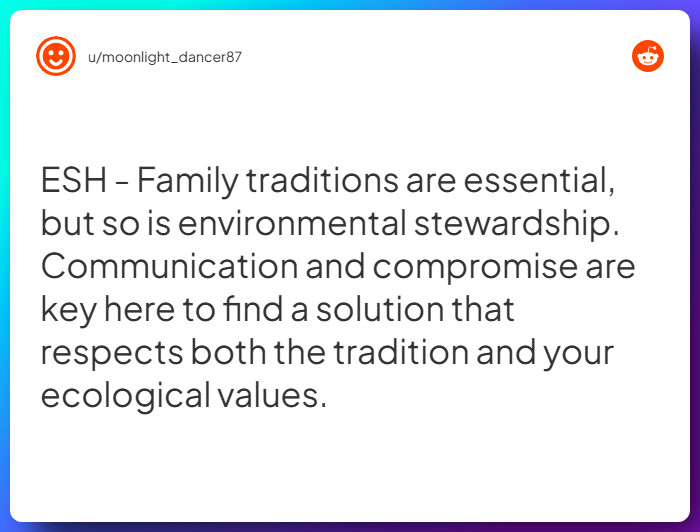 u/moonlight_dancer87

ESH - Family traditions are essential, but so is environmental stewardship. Communication and compromise are key here to find a solution that respects both the tradition and your ecological values.